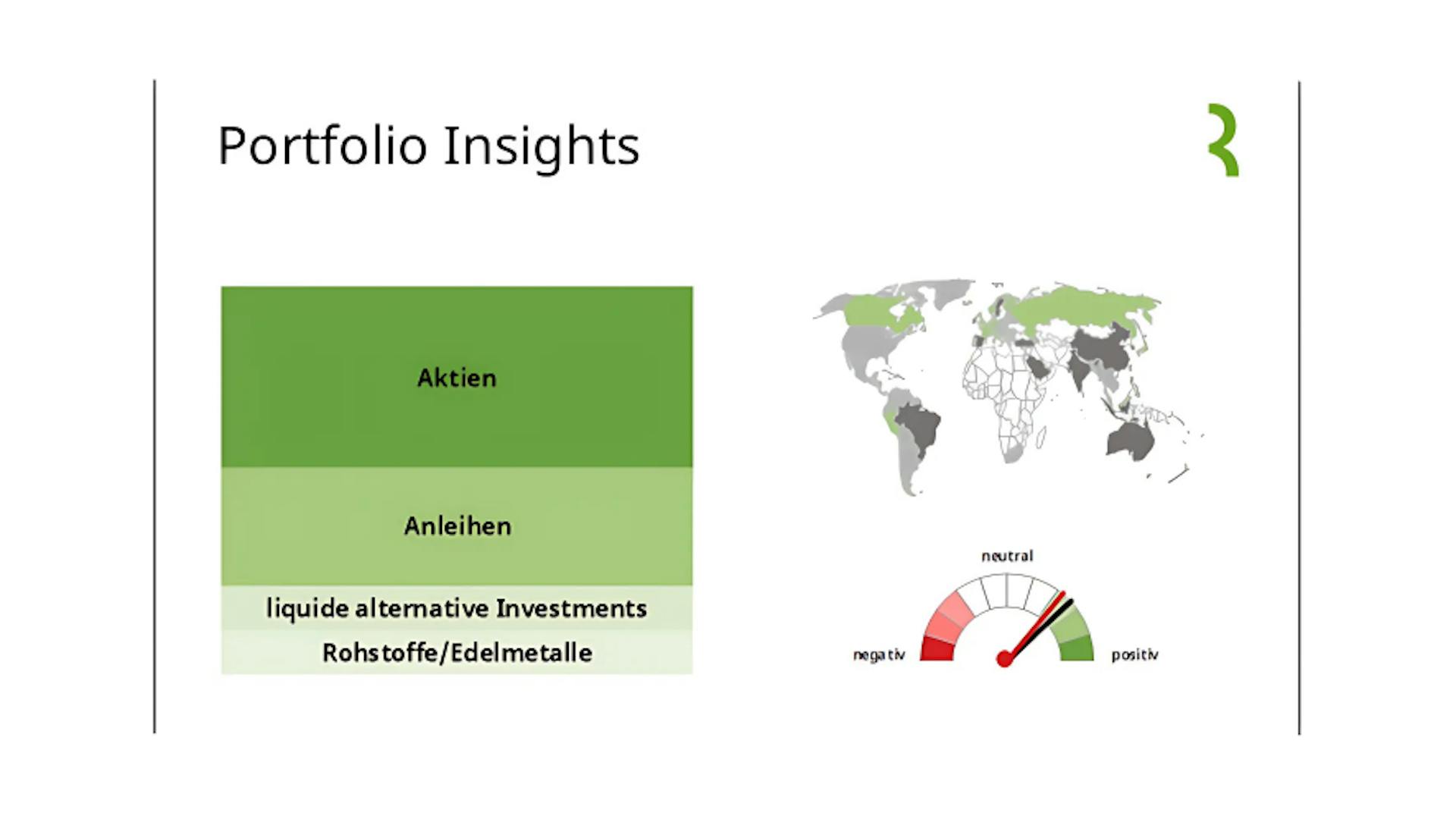 Portfolio Insights

Aktien

Anleihen

liquide alternative Investments

Rohstoffe/Edelmetalle

neutral

negativ

positiv